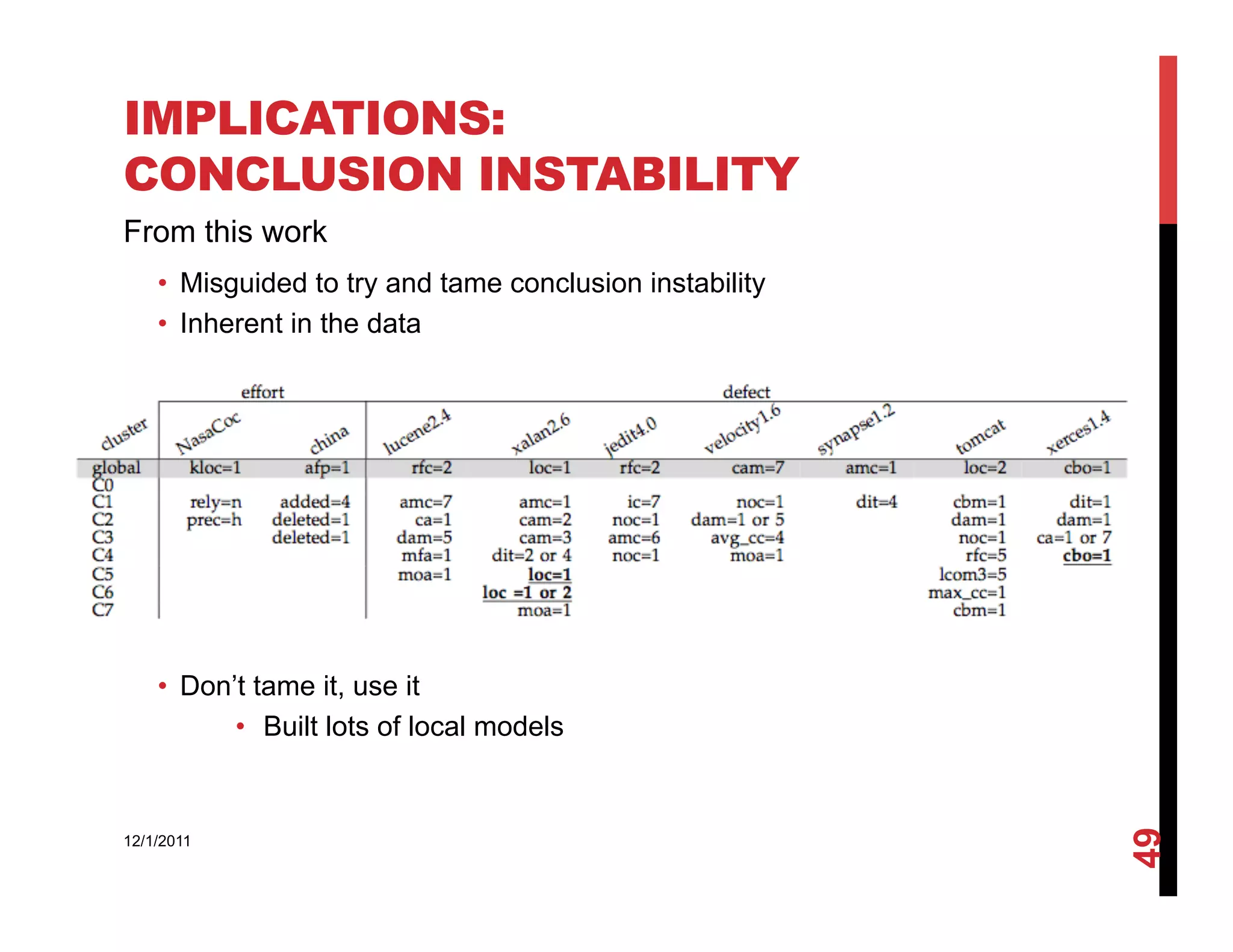 IMPLICATIONS:
CONCLUSION INSTABILITY

From this work

• Misguided to try and tame conclusion instability
• Inherent in the data

| | effort | | defect | | | | | | |
|---|---|---|---|---|---|---|---|---|---|
| cluster | NasaCoc | china | lucene2.4 | xalan2.6 | jedit4.0 | velocity1.6 | synapse1.2 | tomcat | xerces1.4 |
| global | kloc=1 | afp=1 | rfc=2 | loc=1 | rfc=2 | cam=7 | amc=1 | loc=2 | cbo=1 |
| C0 | | | | | | | | | |
| C1 | rely=n | added=4 | amc=7 | amc=1 | ic=7 | noc=1 | dit=4 | cbm=1 | dit=1 |
| C2 | prec=h | deleted=1 | ca=1 | cam=2 | noc=1 | dam=1 or 5 | | dam=1 | dam=1 |
| C3 | | deleted=1 | dam=5 | cam=3 | amc=6 | avg_cc=4 | | noc=1 | ca=1 or 7 |
| C4 | | | mfa=1 | dit=2 or 4 | noc=1 | moa=1 | | rfc=5 | cbo=1 |
| C5 | | | moa=1 | loc=1 | | | | lcom3=5 | |
| C6 | | | | loc =1 or 2 | | | | max_cc=1 | |
| C7 | | | | moa=1 | | | | cbm=1 | |

• Don’t tame it, use it
  • Built lots of local models

12/1/2011

49